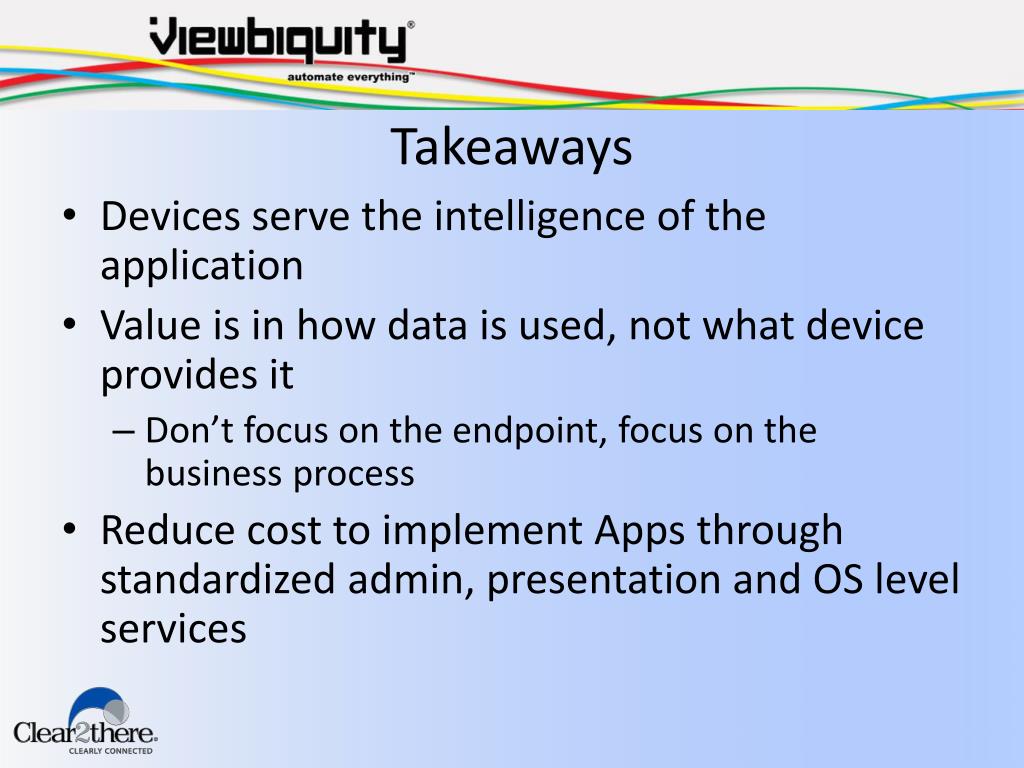 Viewbiquity®
automate everything™

Takeaways

• Devices serve the intelligence of the application
• Value is in how data is used, not what device provides it
– Don’t focus on the endpoint, focus on the business process
• Reduce cost to implement Apps through standardized admin, presentation and OS level services

Clear2there®
CLEARLY CONNECTED